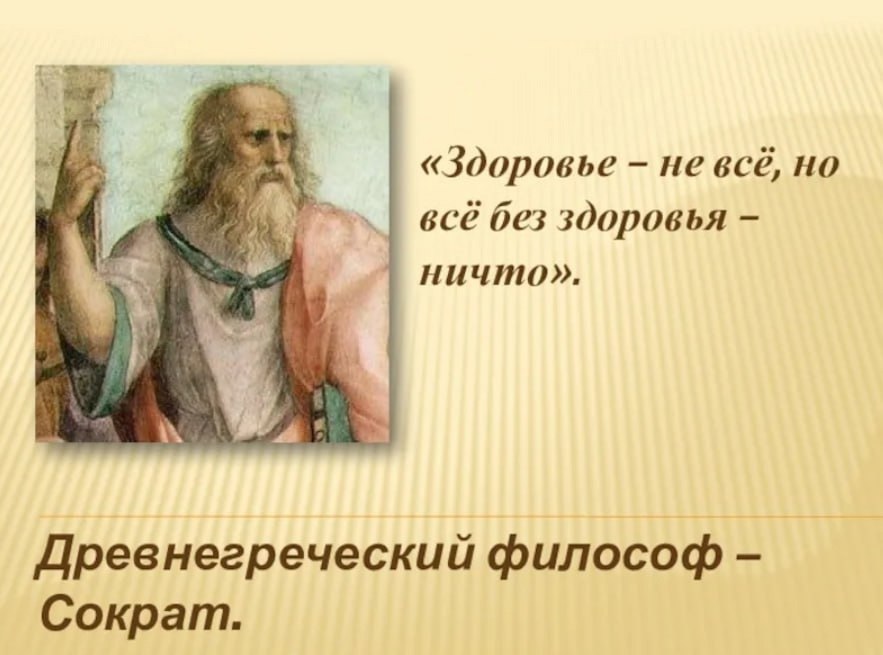 «Здоровье – не всё, но всё без здоровья – ничто».

Древнегреческий философ – Сократ.